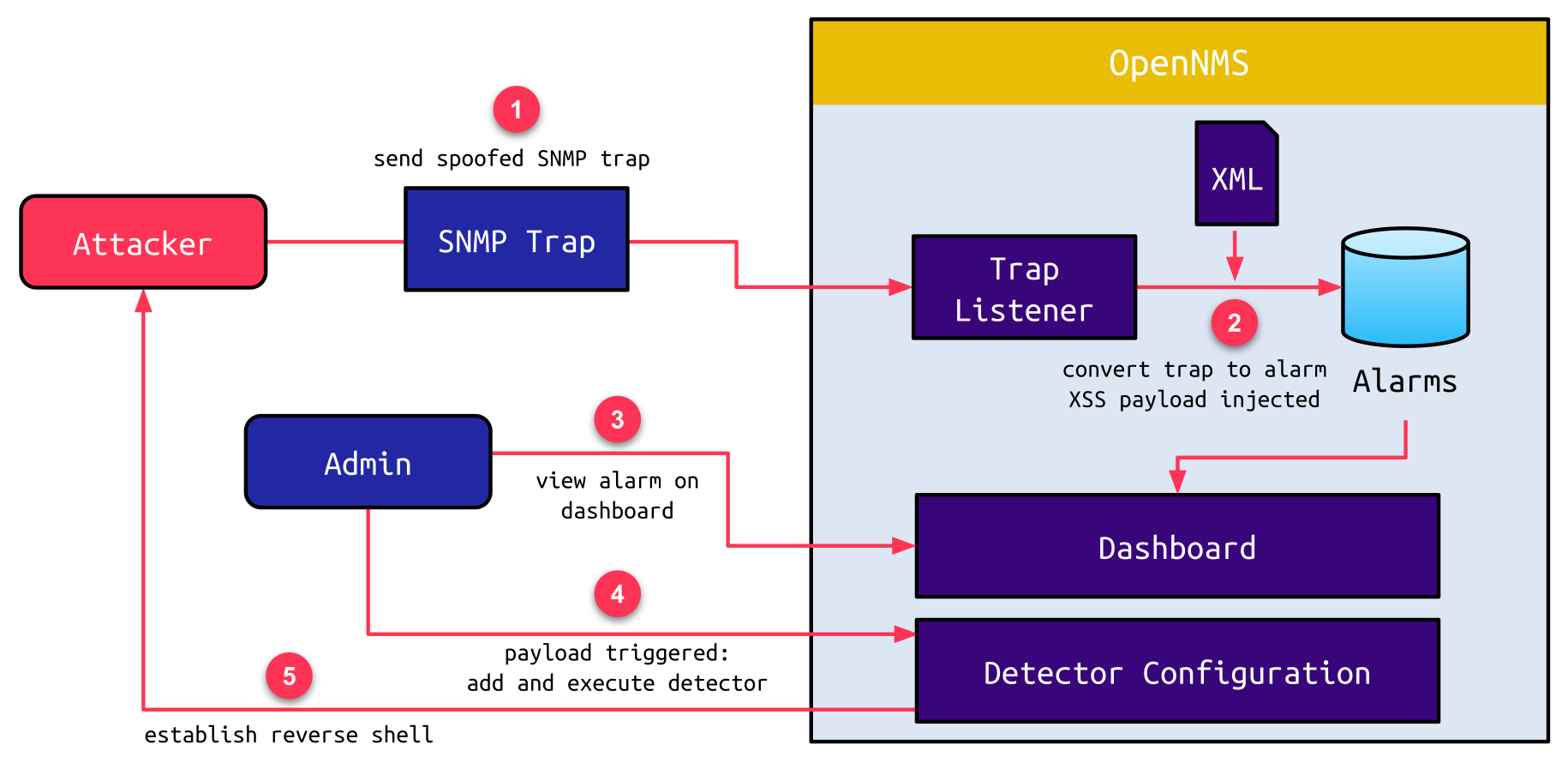 OpenNMS

1

send spoofed SNMP trap

Attacker

SNMP Trap

XML

Trap Listener

2

convert trap to alarm
XSS payload injected

Alarms

Admin

3

view alarm on dashboard

Dashboard

4

payload triggered:
add and execute detector

Detector Configuration

5

establish reverse shell